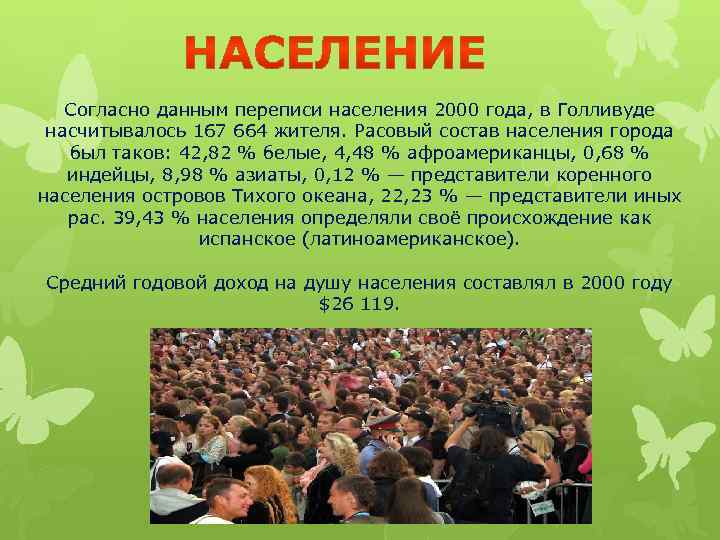 НАСЕЛЕНИЕ

Согласно данным переписи населения 2000 года, в Голливуде насчитывалось 167 664 жителя. Расовый состав населения города был таков: 42,82 % белые, 4,48 % афроамериканцы, 0,68 % индейцы, 8,98 % азиаты, 0,12 % — представители коренного населения островов Тихого океана, 22,23 % — представители иных рас. 39,43 % населения определяли своё происхождение как испанское (латиноамериканское).

Средний годовой доход на душу населения составлял в 2000 году $26 119.